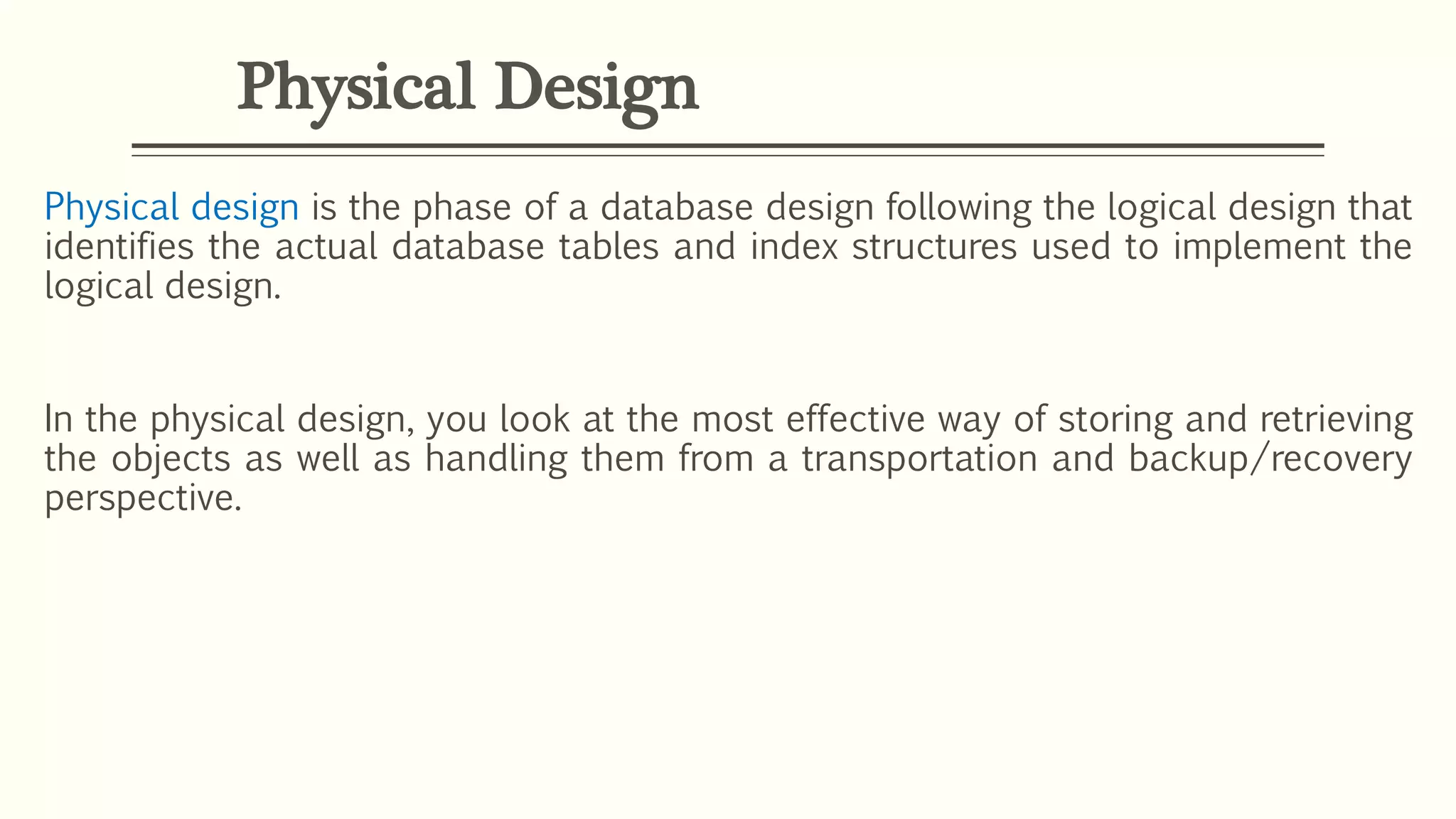 Physical Design

Physical design is the phase of a database design following the logical design that identifies the actual database tables and index structures used to implement the logical design.

In the physical design, you look at the most effective way of storing and retrieving the objects as well as handling them from a transportation and backup/recovery perspective.